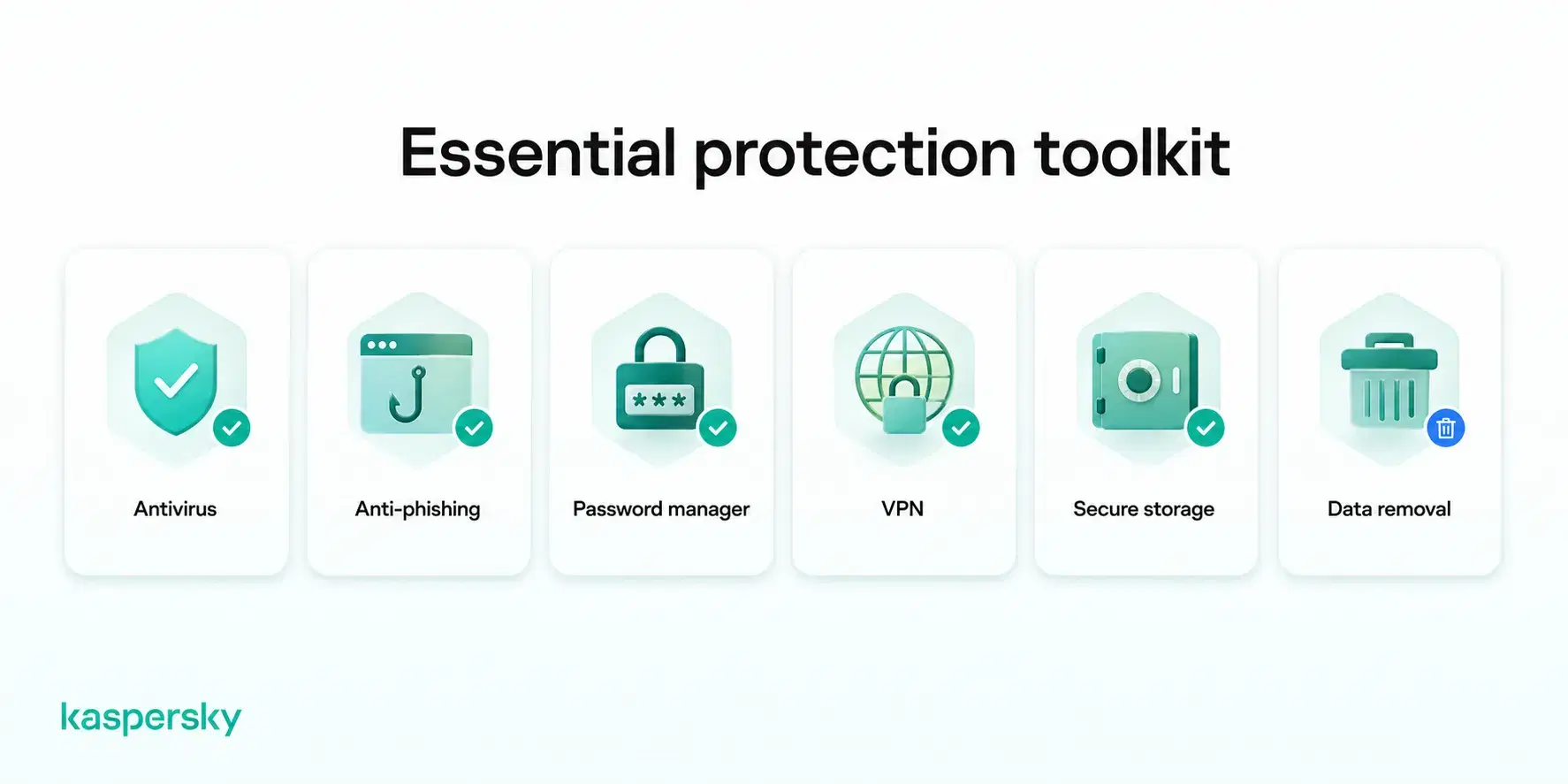 Essential protection toolkit

Antivirus

Anti-phishing

***

Password manager

VPN

Secure storage

Data removal

kaspersky